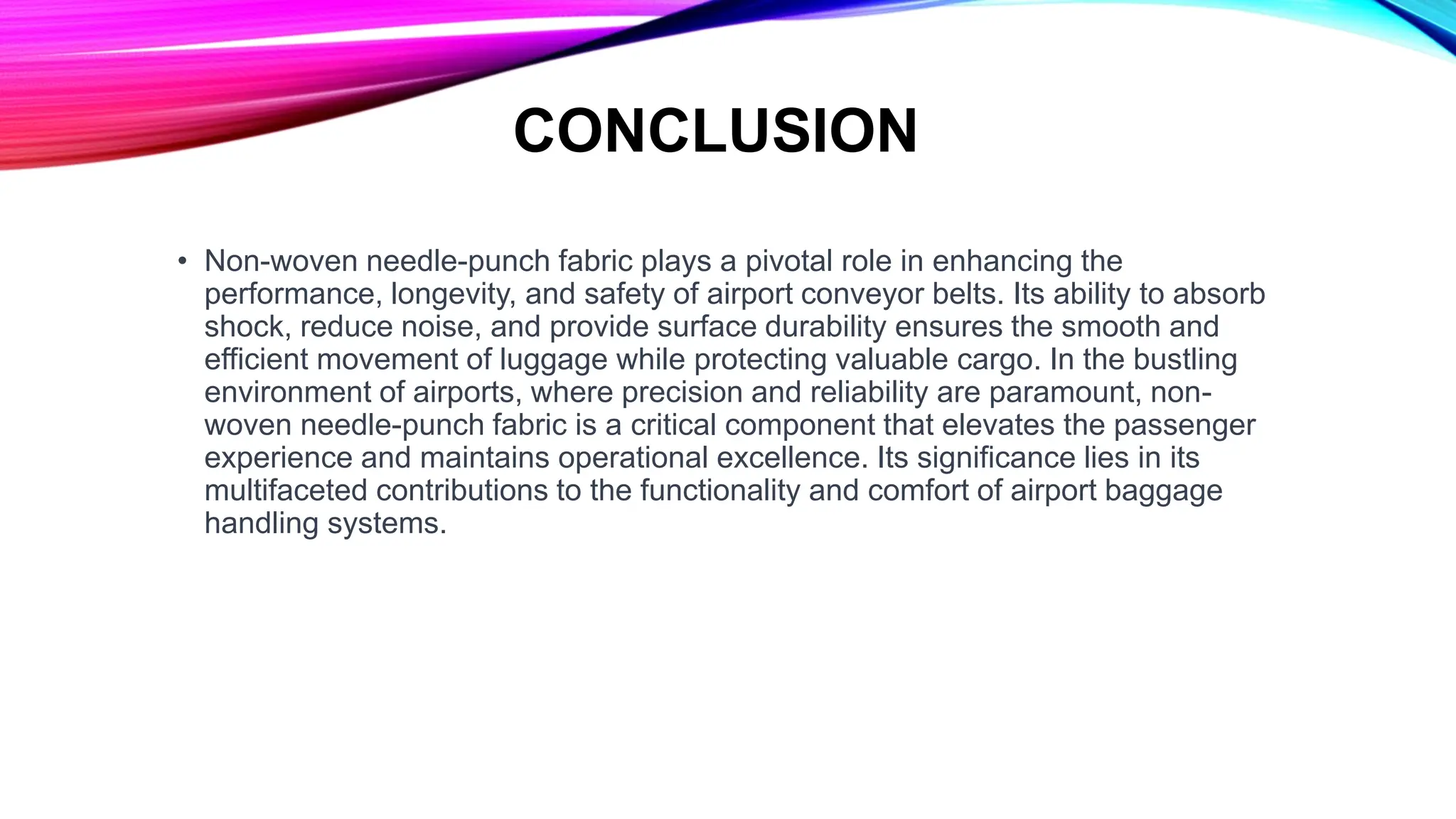 CONCLUSION

• Non-woven needle-punch fabric plays a pivotal role in enhancing the performance, longevity, and safety of airport conveyor belts. Its ability to absorb shock, reduce noise, and provide surface durability ensures the smooth and efficient movement of luggage while protecting valuable cargo. In the bustling environment of airports, where precision and reliability are paramount, non-woven needle-punch fabric is a critical component that elevates the passenger experience and maintains operational excellence. Its significance lies in its multifaceted contributions to the functionality and comfort of airport baggage handling systems.